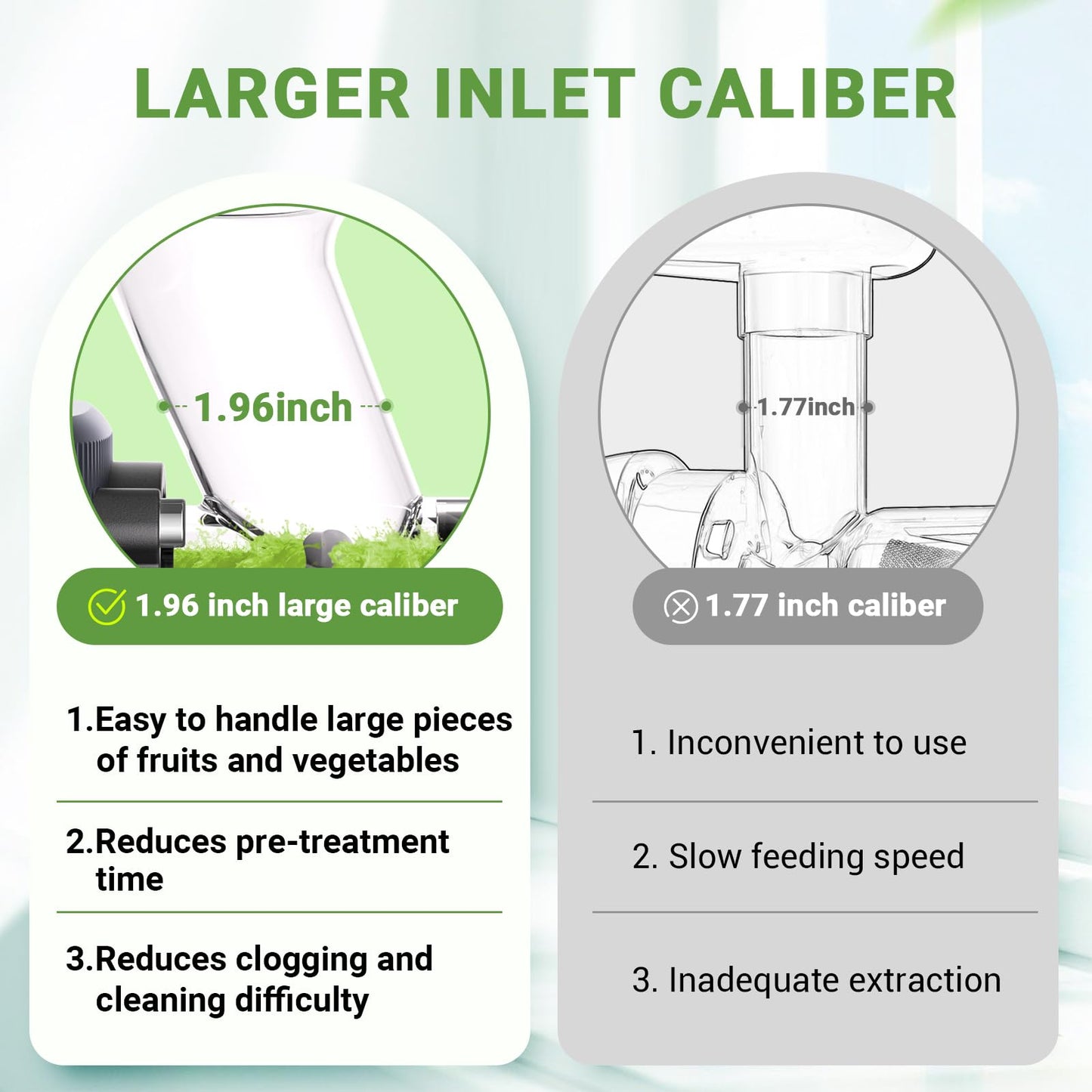 LARGER INLET CALIBER

1.96inch

1.96 inch large caliber

1.Easy to handle large pieces of fruits and vegetables

2.Reduces pre-treatment time

3.Reduces clogging and cleaning difficulty

1.77inch

1.77 inch caliber

1. Inconvenient to use

2. Slow feeding speed

3. Inadequate extraction